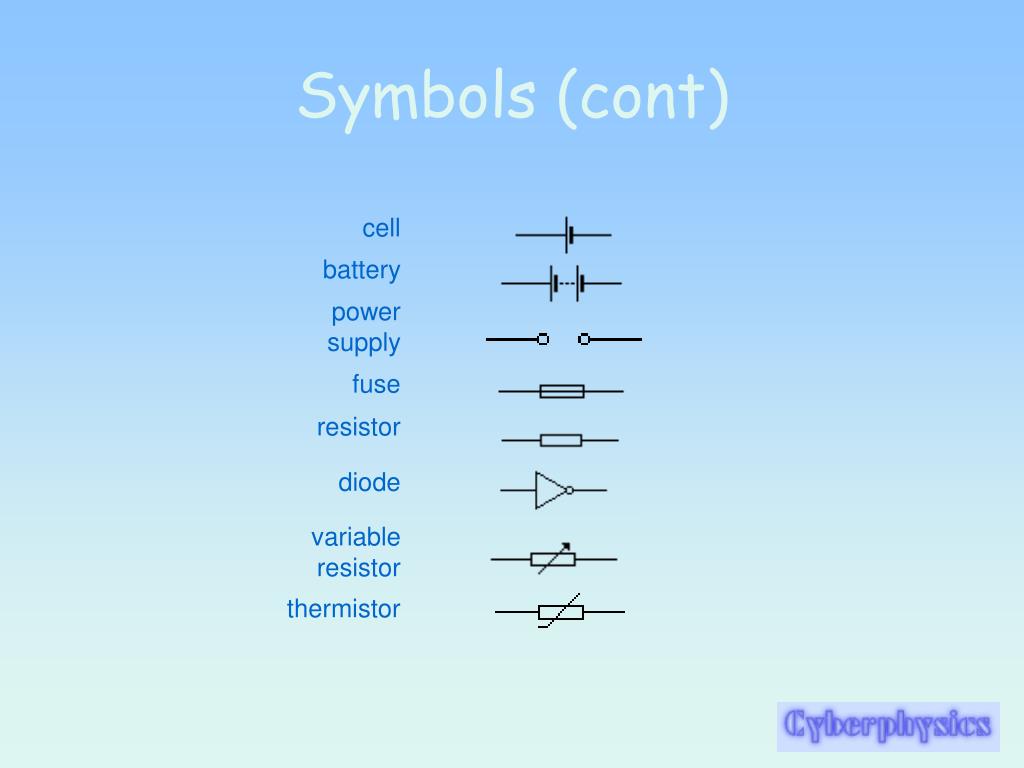 Symbols (cont)

cell

battery

power supply

fuse

resistor

diode

variable resistor

thermistor

Cyberphysics